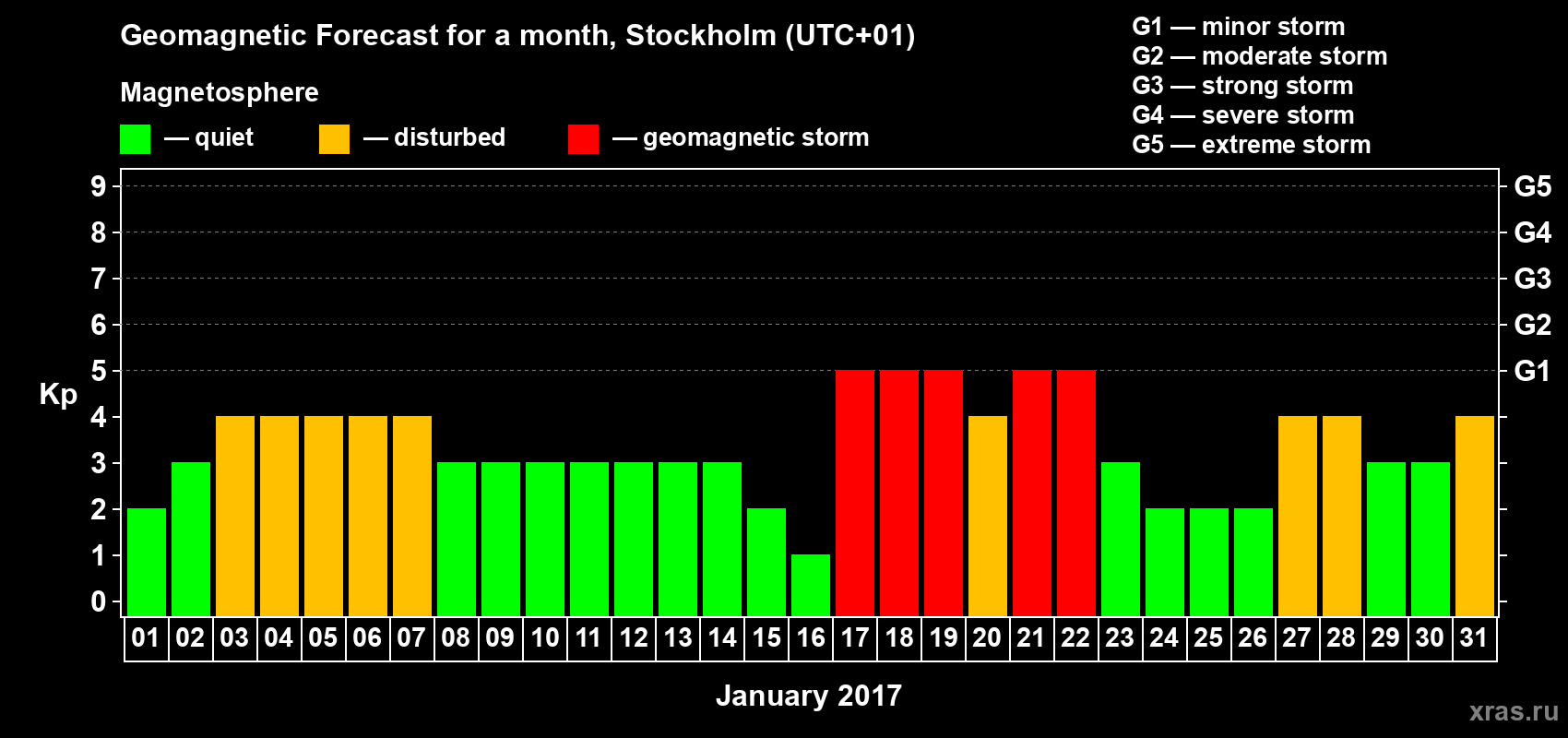 Geomagnetic Forecast for a month, Stockholm (UTC+01)

Magnetosphere

— quiet — disturbed — geomagnetic storm

G1 — minor storm
G2 — moderate storm
G3 — strong storm
G4 — severe storm
G5 — extreme storm

Kp

9
8
7
6
5
4
3
2
1
0

G5
G4
G3
G2
G1

01 02 03 04 05 06 07 08 09 10 11 12 13 14 15 16 17 18 19 20 21 22 23 24 25 26 27 28 29 30 31

January 2017

xras.ru